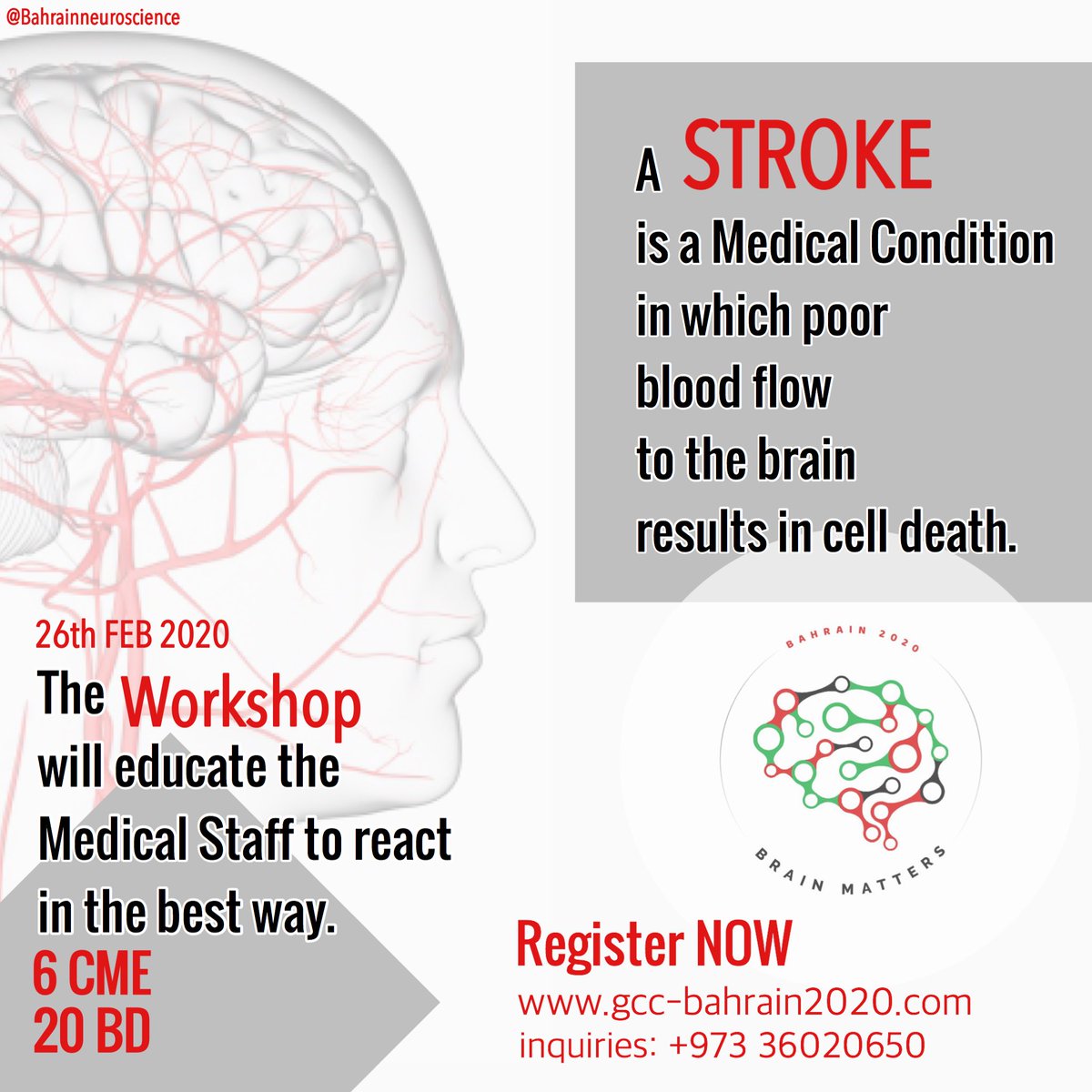 @Bahrainneuroscience

A STROKE
is a Medical Condition in which poor blood flow to the brain results in cell death.

26th FEB 2020
The Workshop will educate the Medical Staff to react in the best way.
6 CME
20 BD

BAHRAIN 2020
BRAIN MATTERS

Register NOW
www.gcc-bahrain2020.com
inquiries: +973 36020650